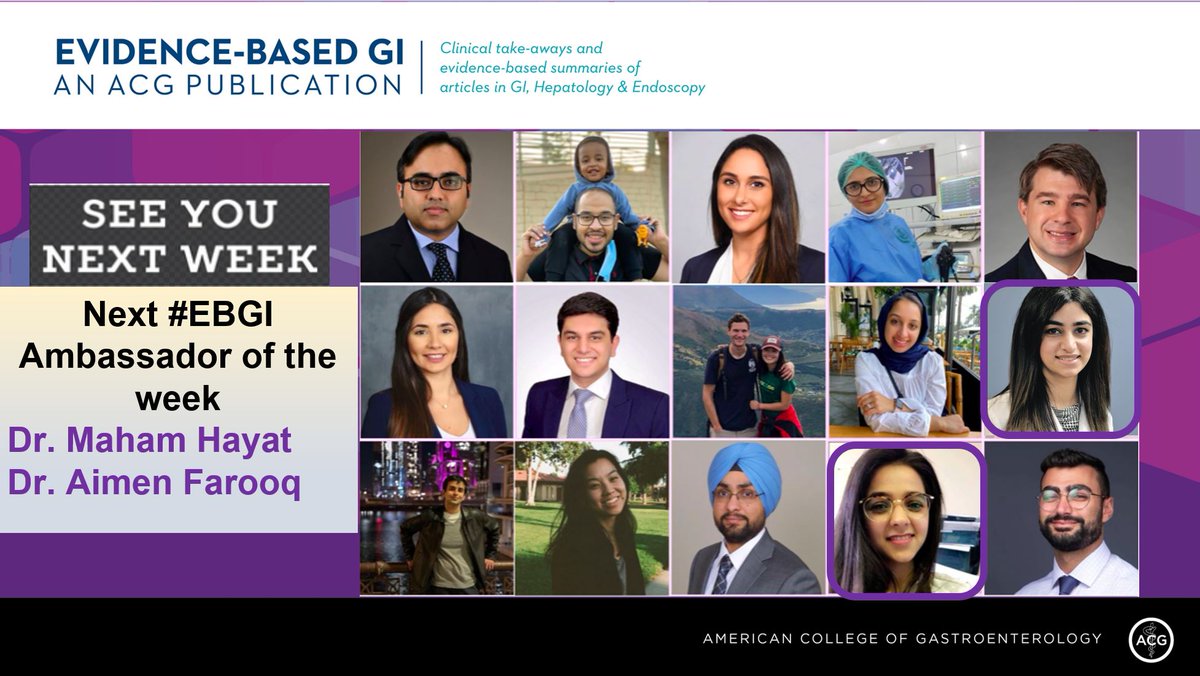 EVIDENCE-BASED GI
AN ACG PUBLICATION

Clinical take-aways and evidence-based summaries of articles in GI, Hepatology & Endoscopy

SEE YOU NEXT WEEK

Next #EBGI Ambassador of the week
Dr. Maham Hayat
Dr. Aimen Farooq

AMERICAN COLLEGE OF GASTROENTEROLOGY

ACG